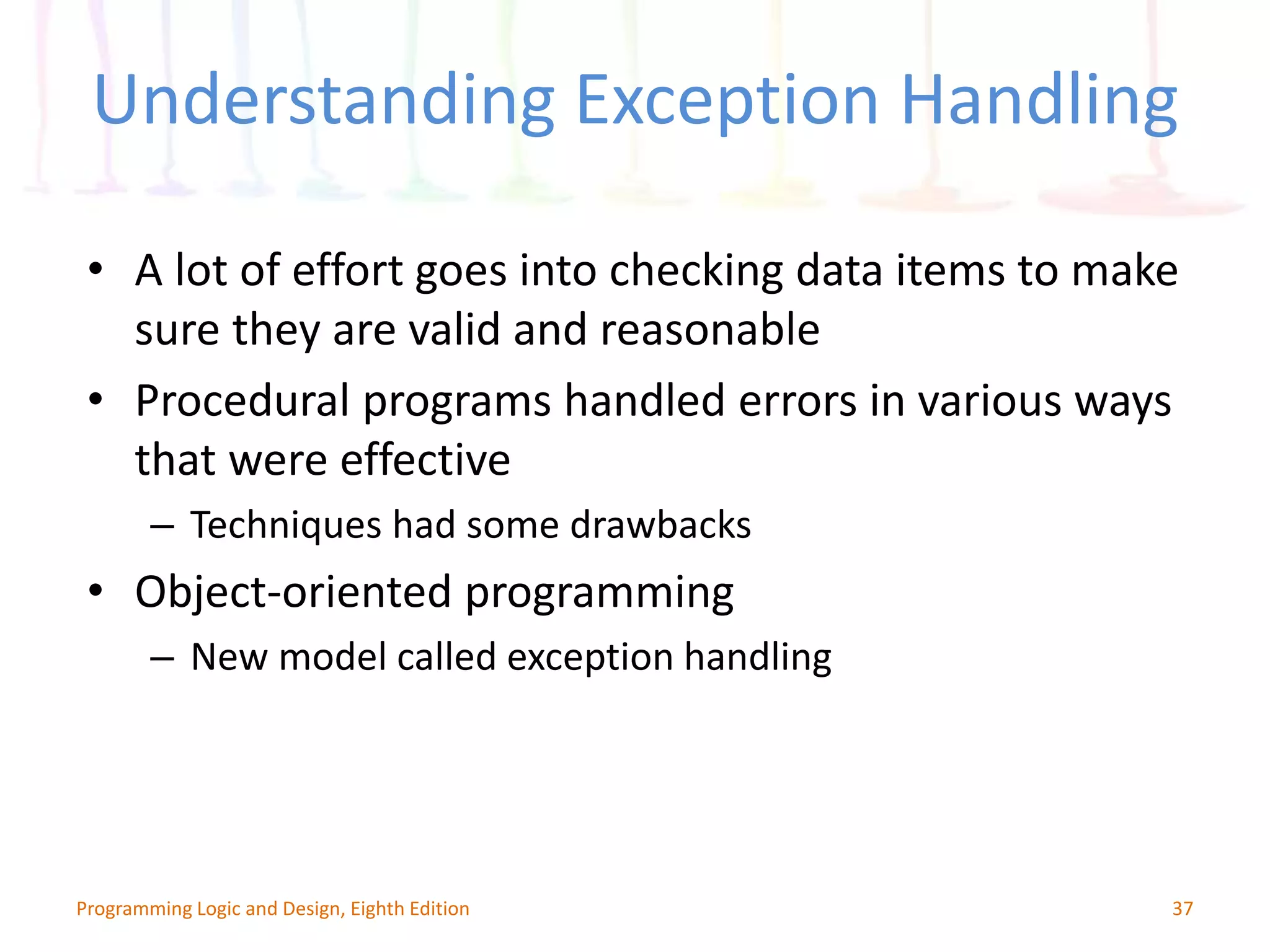 Understanding Exception Handling

• A lot of effort goes into checking data items to make sure they are valid and reasonable
• Procedural programs handled errors in various ways that were effective
– Techniques had some drawbacks
• Object-oriented programming
– New model called exception handling

Programming Logic and Design, Eighth Edition
37